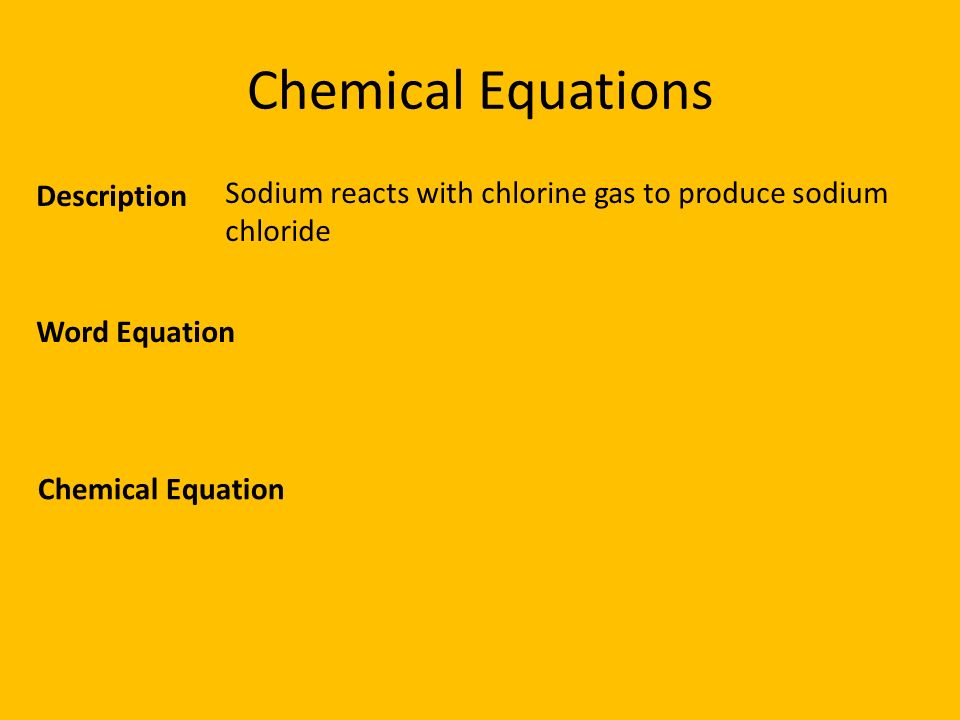 Chemical Equations

Description Sodium reacts with chlorine gas to produce sodium chloride

Word Equation

Chemical Equation